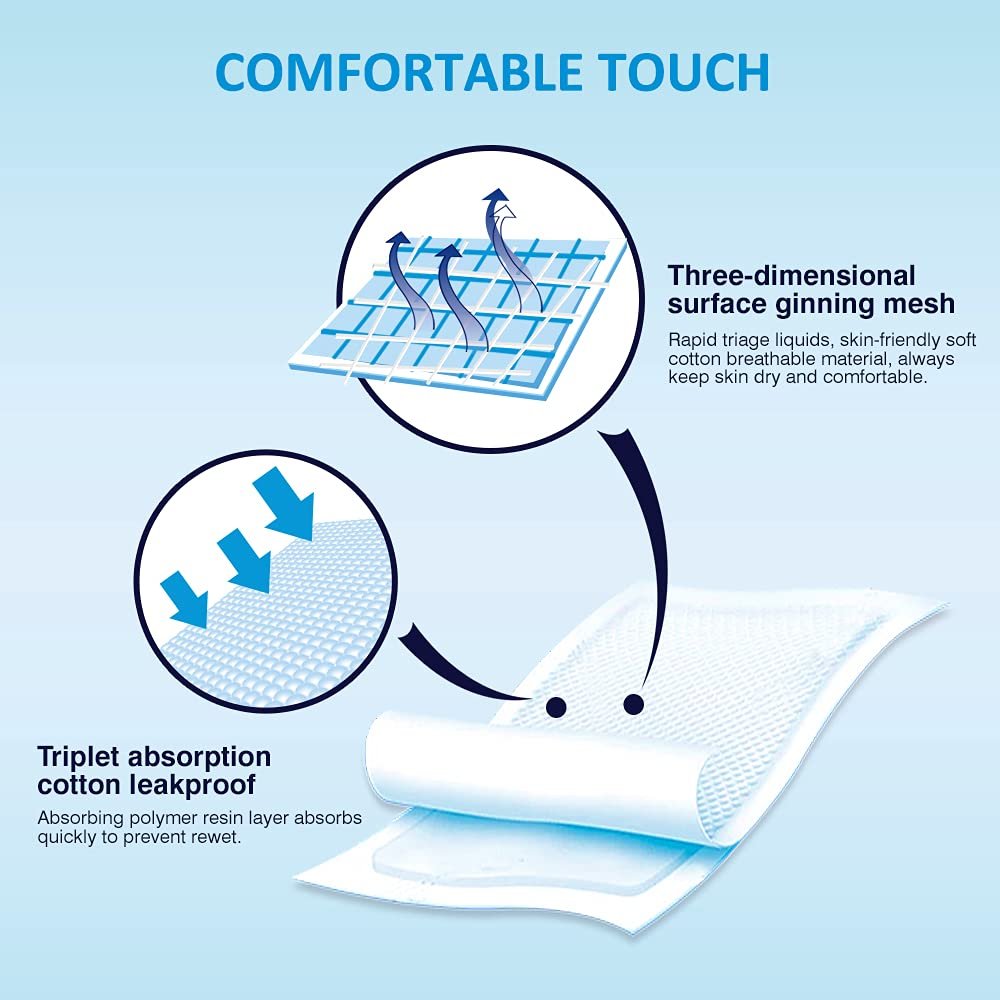 COMFORTABLE TOUCH

Three-dimensional surface ginning mesh

Rapid triage liquids, skin-friendly soft cotton breathable material, always keep skin dry and comfortable.

Triplet absorption cotton leakproof

Absorbing polymer resin layer absorbs quickly to prevent rewet.